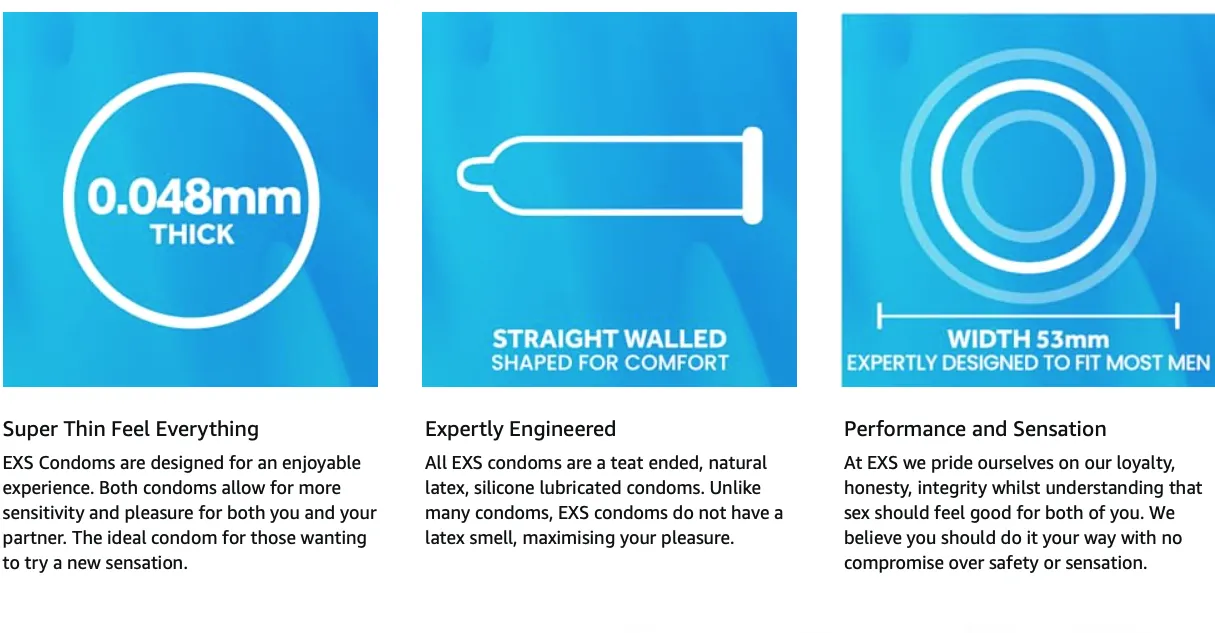 0.048mm
THICK

Super Thin Feel Everything

EXS Condoms are designed for an enjoyable experience. Both condoms allow for more sensitivity and pleasure for both you and your partner. The ideal condom for those wanting to try a new sensation.

STRAIGHT WALLED
SHAPED FOR COMFORT

Expertly Engineered

All EXS condoms are a teat ended, natural latex, silicone lubricated condoms. Unlike many condoms, EXS condoms do not have a latex smell, maximising your pleasure.

WIDTH 53mm
EXPERTLY DESIGNED TO FIT MOST MEN

Performance and Sensation

At EXS we pride ourselves on our loyalty, honesty, integrity whilst understanding that sex should feel good for both of you. We believe you should do it your way with no compromise over safety or sensation.